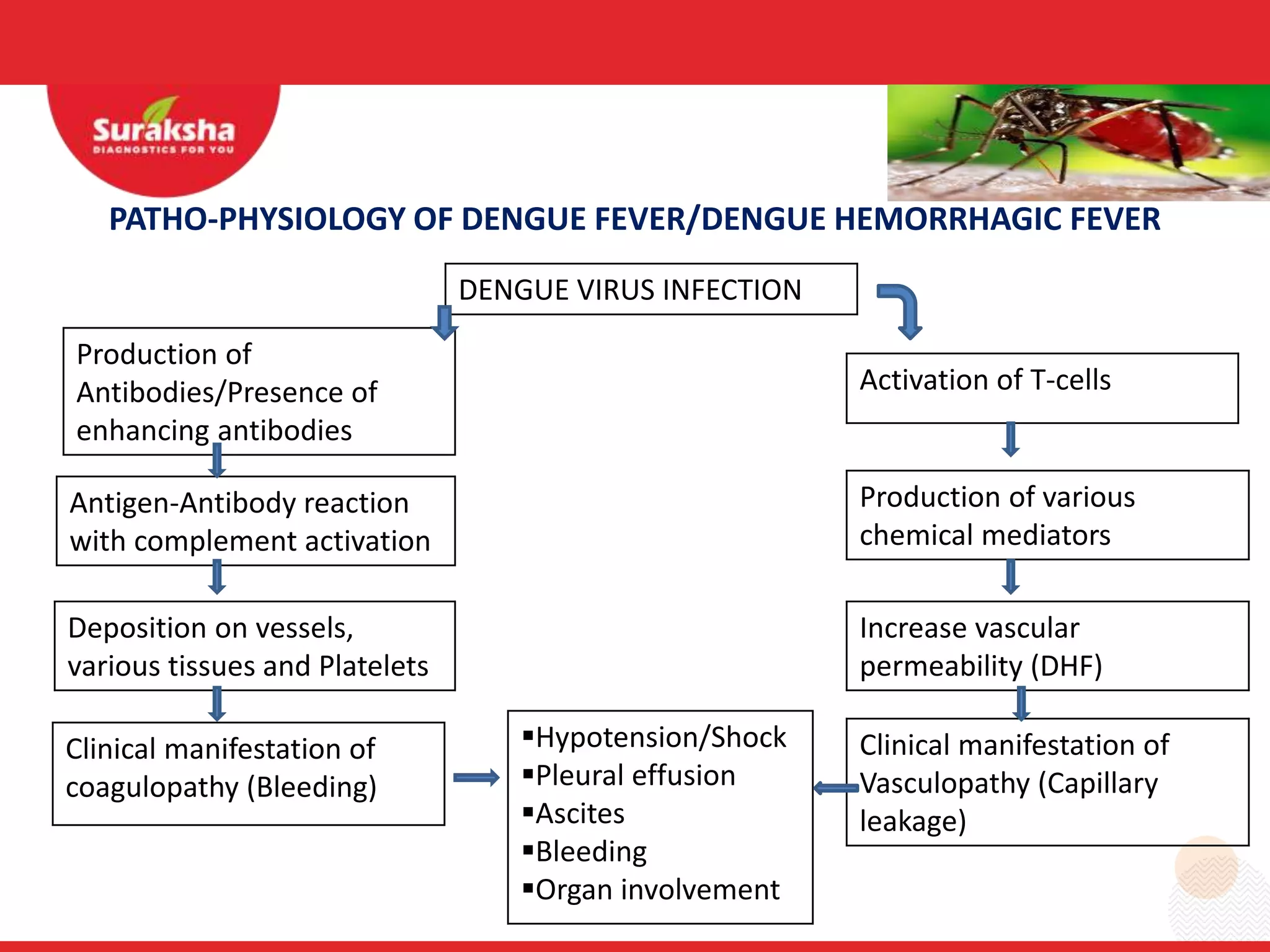 Suraksha
DIAGNOSTICS FOR YOU

PATHO-PHYSIOLOGY OF DENGUE FEVER/DENGUE HEMORRHAGIC FEVER

DENGUE VIRUS INFECTION

Production of Antibodies/Presence of enhancing antibodies

Antigen-Antibody reaction with complement activation

Deposition on vessels, various tissues and Platelets

Clinical manifestation of coagulopathy (Bleeding)

Activation of T-cells

Production of various chemical mediators

Increase vascular permeability (DHF)

Clinical manifestation of Vasculopathy (Capillary leakage)

▪Hypotension/Shock
▪Pleural effusion
▪Ascites
▪Bleeding
▪Organ involvement